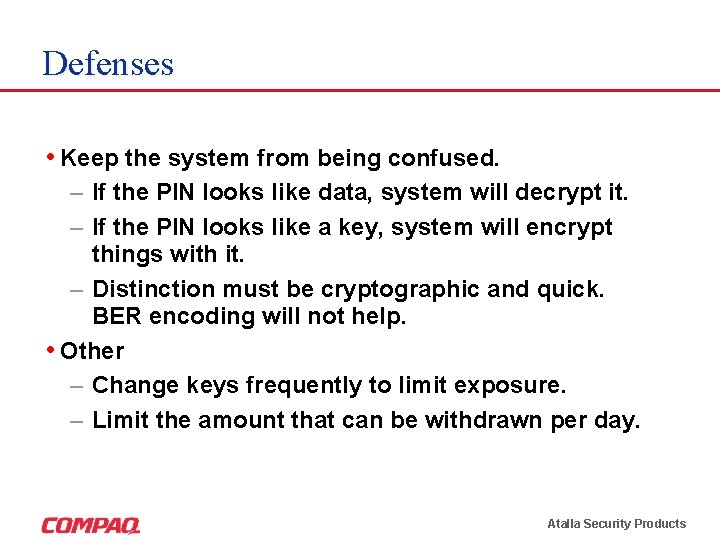 Defenses

• Keep the system from being confused.
– If the PIN looks like data, system will decrypt it.
– If the PIN looks like a key, system will encrypt things with it.
– Distinction must be cryptographic and quick. BER encoding will not help.
• Other
– Change keys frequently to limit exposure.
– Limit the amount that can be withdrawn per day.

COMPAQ

Atalla Security Products